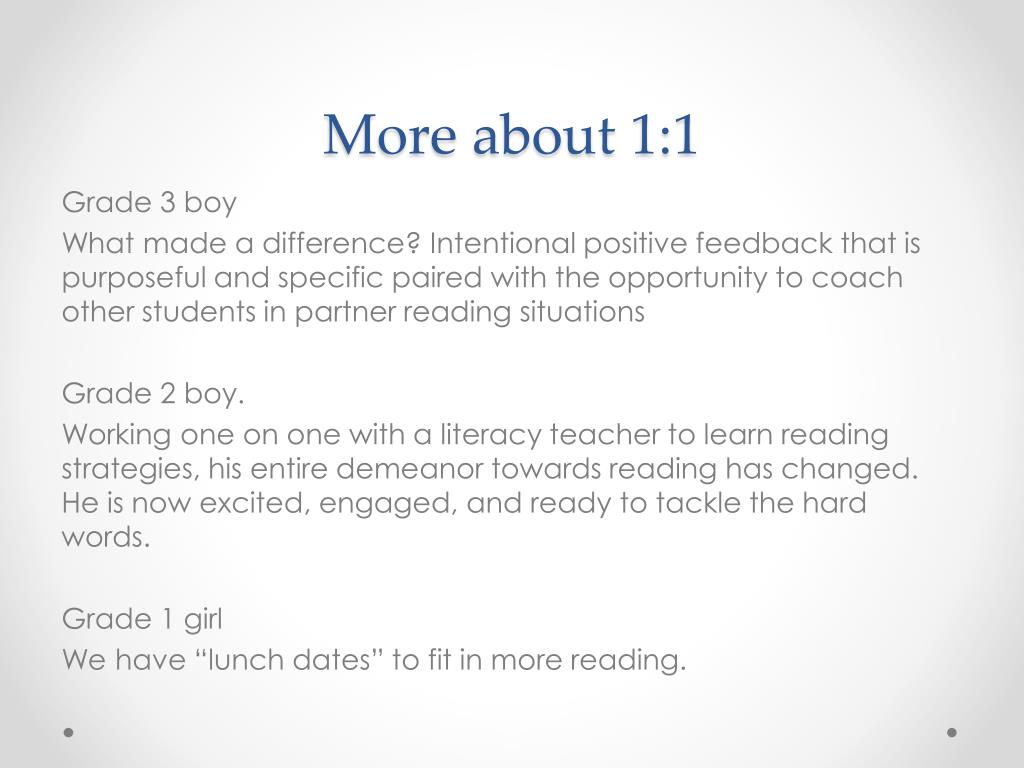 More about 1:1

Grade 3 boy

What made a difference? Intentional positive feedback that is purposeful and specific paired with the opportunity to coach other students in partner reading situations

Grade 2 boy.

Working one on one with a literacy teacher to learn reading strategies, his entire demeanor towards reading has changed. He is now excited, engaged, and ready to tackle the hard words.

Grade 1 girl

We have “lunch dates” to fit in more reading.